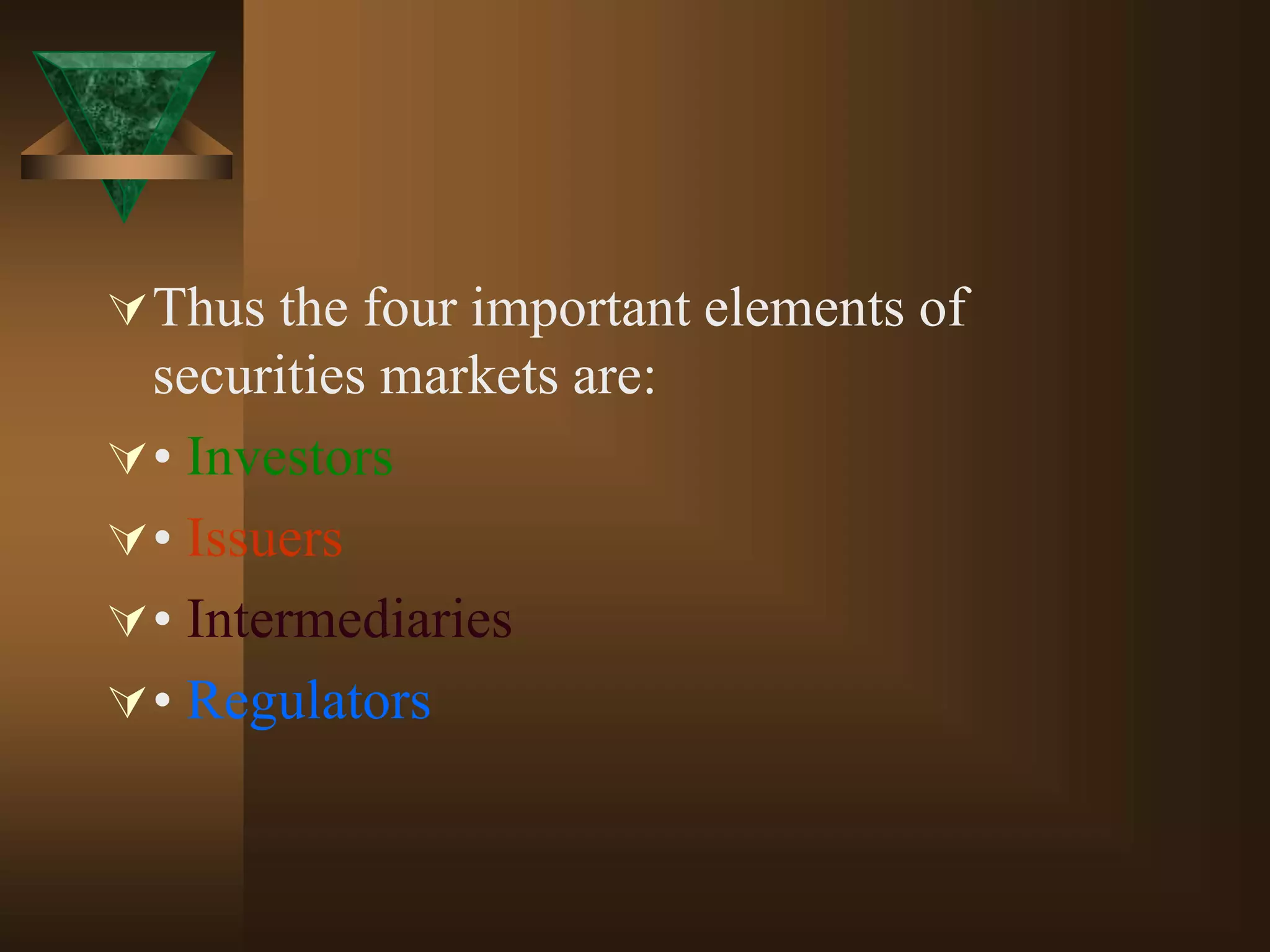 Thus the four important elements of securities markets are:

• Investors

• Issuers

• Intermediaries

• Regulators